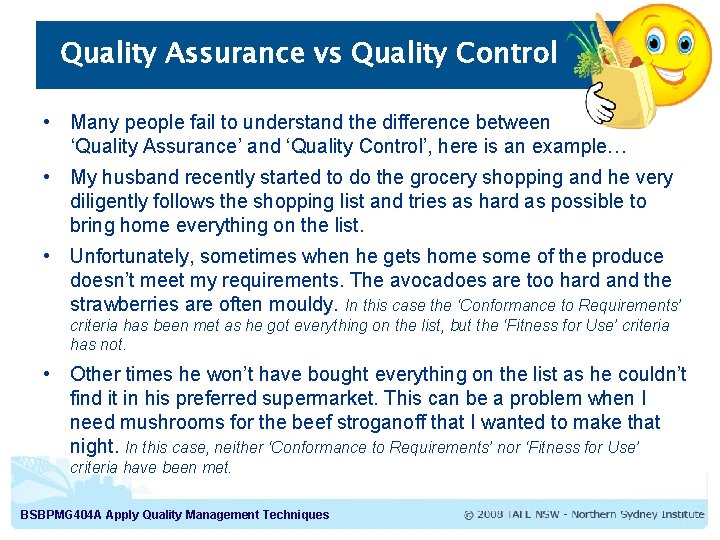 Quality Assurance vs Quality Control

• Many people fail to understand the difference between 'Quality Assurance' and 'Quality Control', here is an example…

• My husband recently started to do the grocery shopping and he very diligently follows the shopping list and tries as hard as possible to bring home everything on the list.

• Unfortunately, sometimes when he gets home some of the produce doesn't meet my requirements. The avocadoes are too hard and the strawberries are often mouldy. In this case the 'Conformance to Requirements' criteria has been met as he got everything on the list, but the 'Fitness for Use' criteria has not.

• Other times he won't have bought everything on the list as he couldn't find it in his preferred supermarket. This can be a problem when I need mushrooms for the beef stroganoff that I wanted to make that night. In this case, neither 'Conformance to Requirements' nor 'Fitness for Use' criteria have been met.

BSBPMG404A Apply Quality Management Techniques

© 2008 TAFE NSW - Northern Sydney Institute